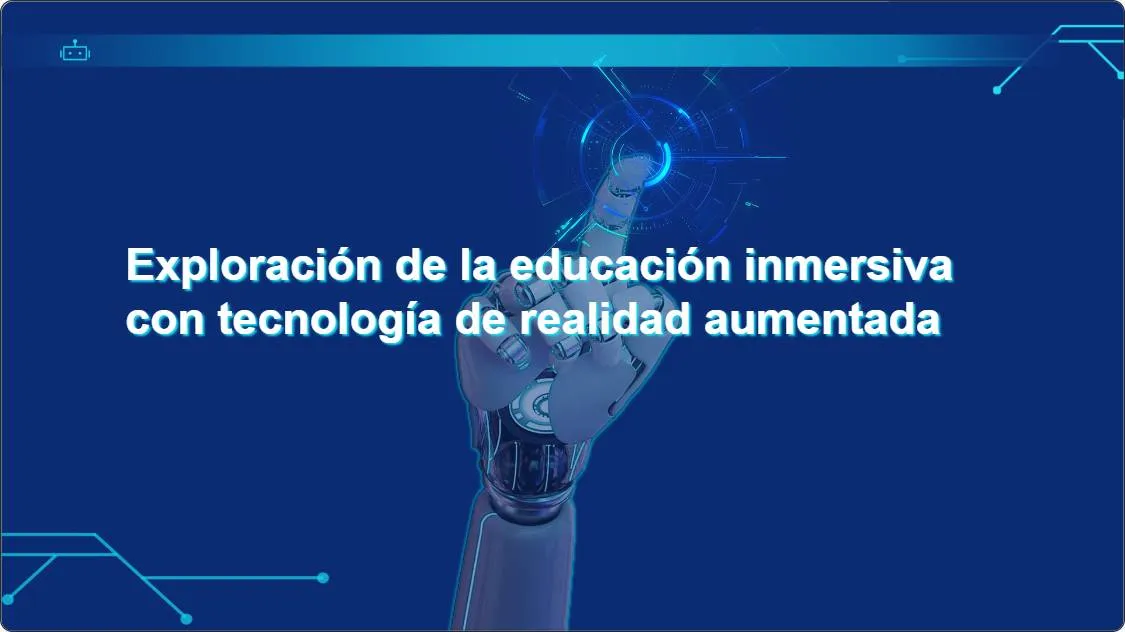 Exploración de la educación inmersiva con tecnología de realidad aumentada